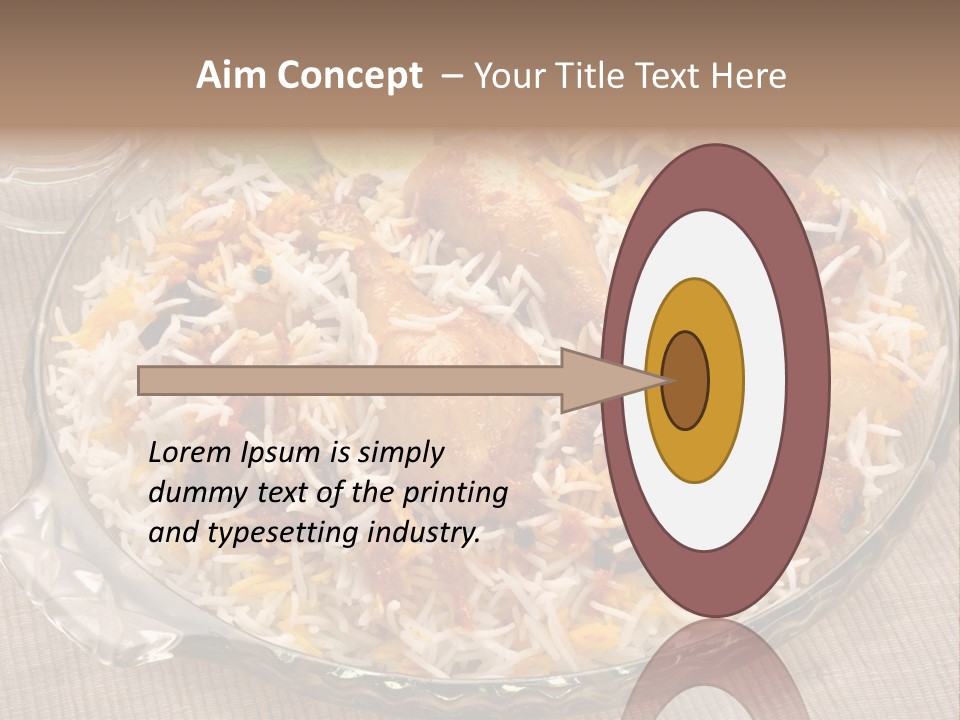 Aim Concept – Your Title Text Here

Lorem Ipsum is simply dummy text of the printing and typesetting industry.